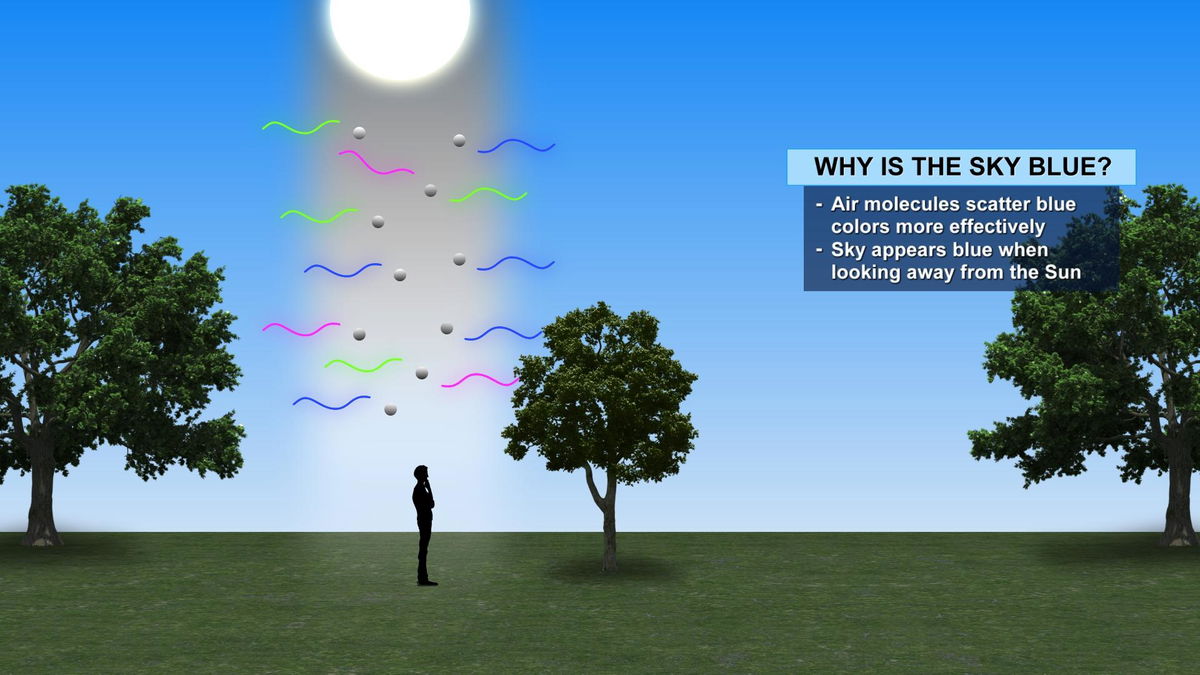 WHY IS THE SKY BLUE?

- Air molecules scatter blue colors more effectively
- Sky appears blue when looking away from the Sun